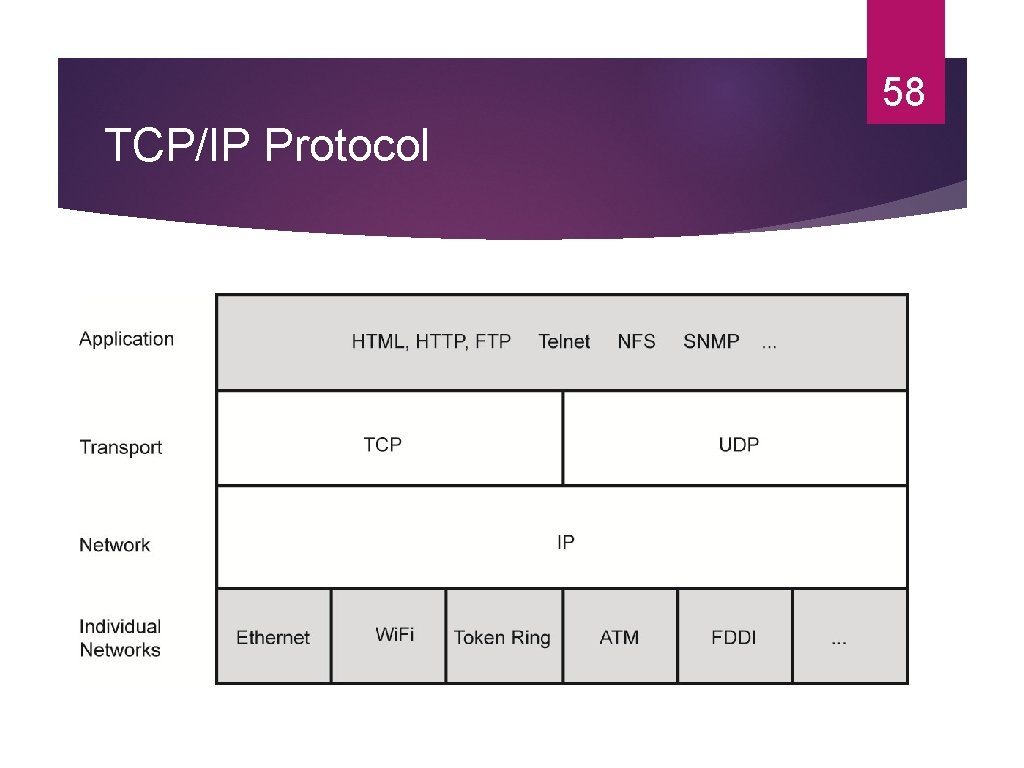 58

TCP/IP Protocol

Application

HTML, HTTP, FTP Telnet NFS SNMP ...

Transport

TCP

UDP

Network

IP

Individual Networks

Ethernet

WiFi

Token Ring

ATM

FDDI

...